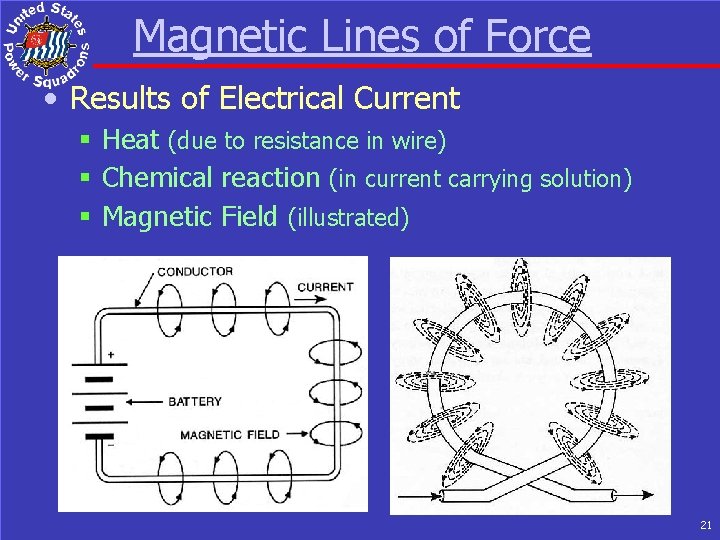 United States Power Squadrons

Magnetic Lines of Force

• Results of Electrical Current
▪ Heat (due to resistance in wire)
▪ Chemical reaction (in current carrying solution)
▪ Magnetic Field (illustrated)

CONDUCTOR
CURRENT
+
BATTERY
MAGNETIC FIELD
−

21